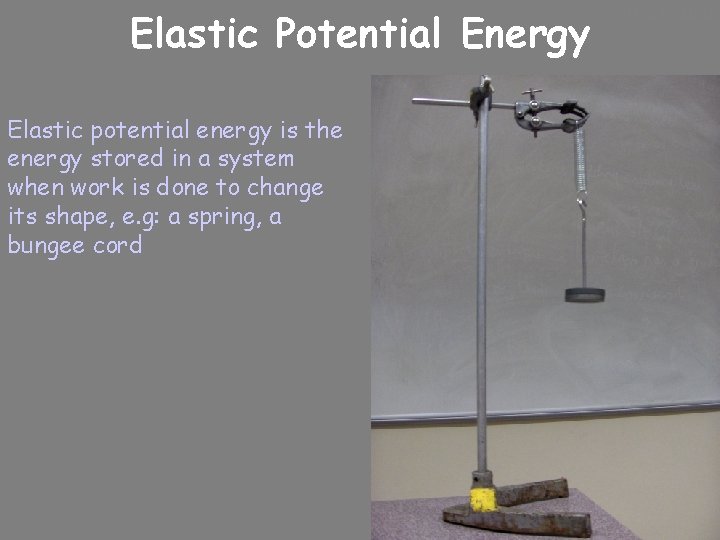 Elastic Potential Energy

Elastic potential energy is the energy stored in a system when work is done to change its shape, e.g: a spring, a bungee cord